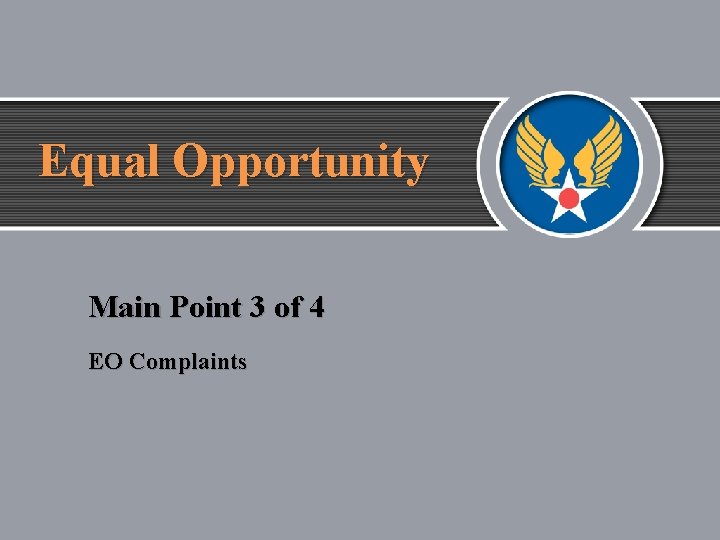 Equal Opportunity

Main Point 3 of 4

EO Complaints